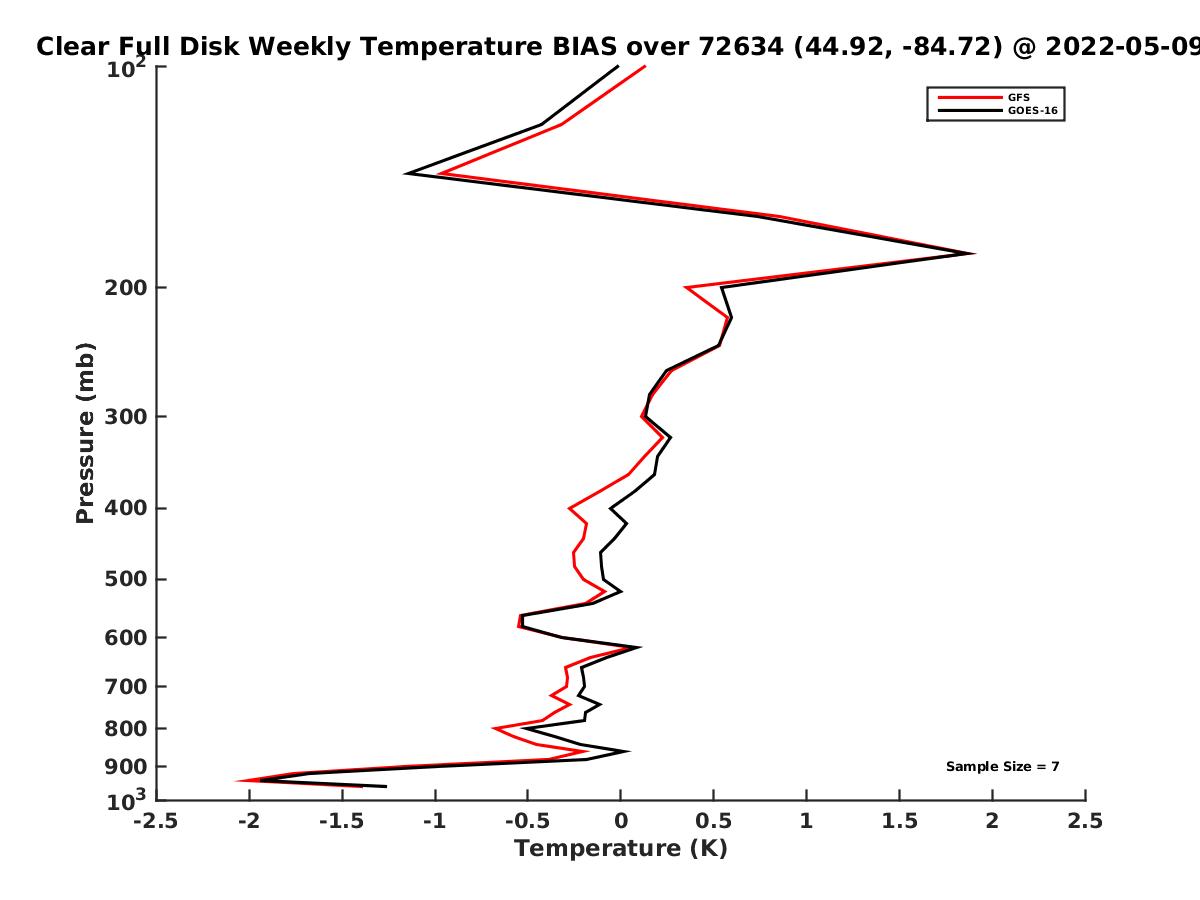 Clear Full Disk Weekly Temperature BIAS over 72634 (44.92, -84.72) @ 2022-05-09

GFS
GOES-16

Sample Size = 7

Pressure (mb)

$10^2$
200
300
400
500
600
700
800
900
$10^3$

-2.5
-2
-1.5
-1
-0.5
0
0.5
1
1.5
2
2.5

Temperature (K)